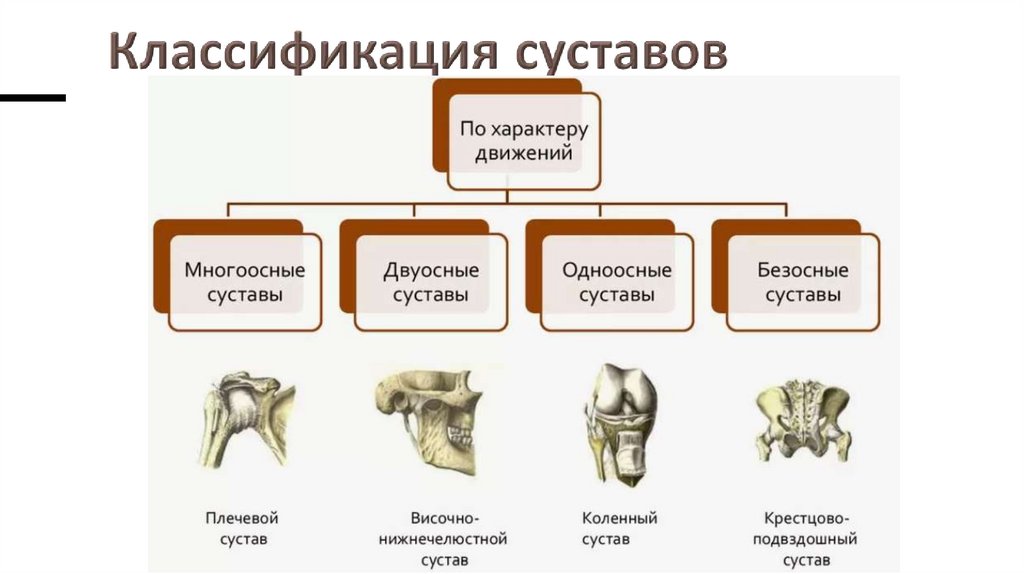 Классификация суставов

По характеру движений

Многоосные суставы

Двуосные суставы

Одноосные суставы

Безосные суставы

Плечевой сустав

Височно-нижнечелюстной сустав

Коленный сустав

Крестцово-подвздошный сустав